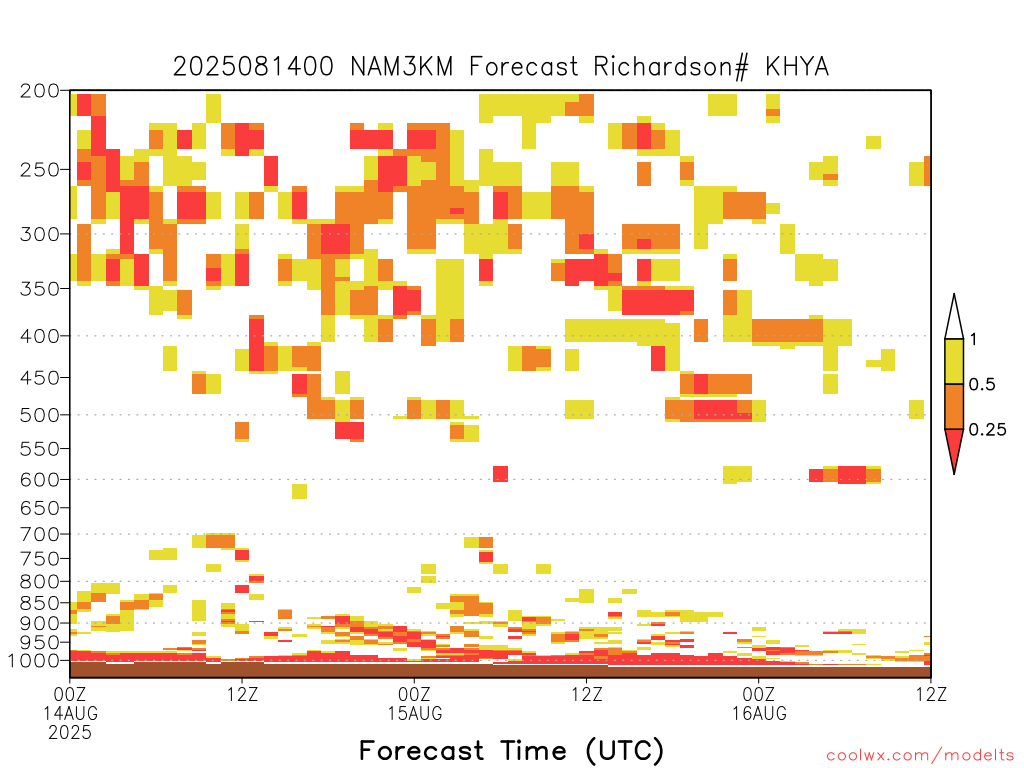 2025081400 NAM3KM Forecast Richardson# KHYA

200
250
300
350
400
450
500
550
600
650
700
750
800
850
900
950
1000

1
0.5
0.25

00Z
14AUG
2025
12Z
00Z
15AUG
12Z
00Z
16AUG
12Z

Forecast Time (UTC)

coolwx.com/modelts